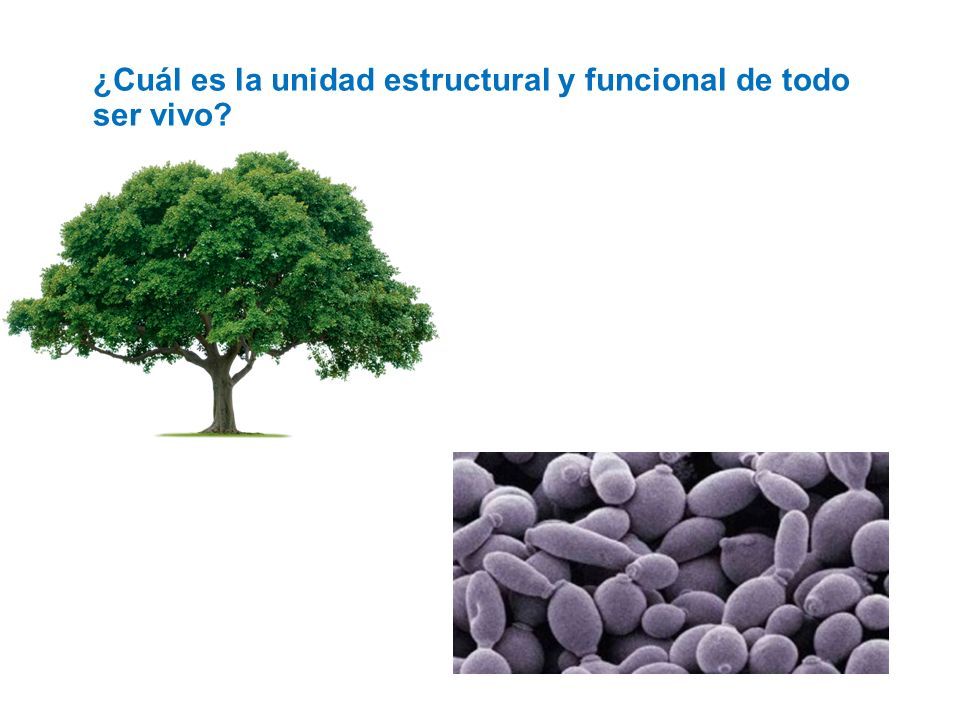 ¿Cuál es la unidad estructural y funcional de todo ser vivo?